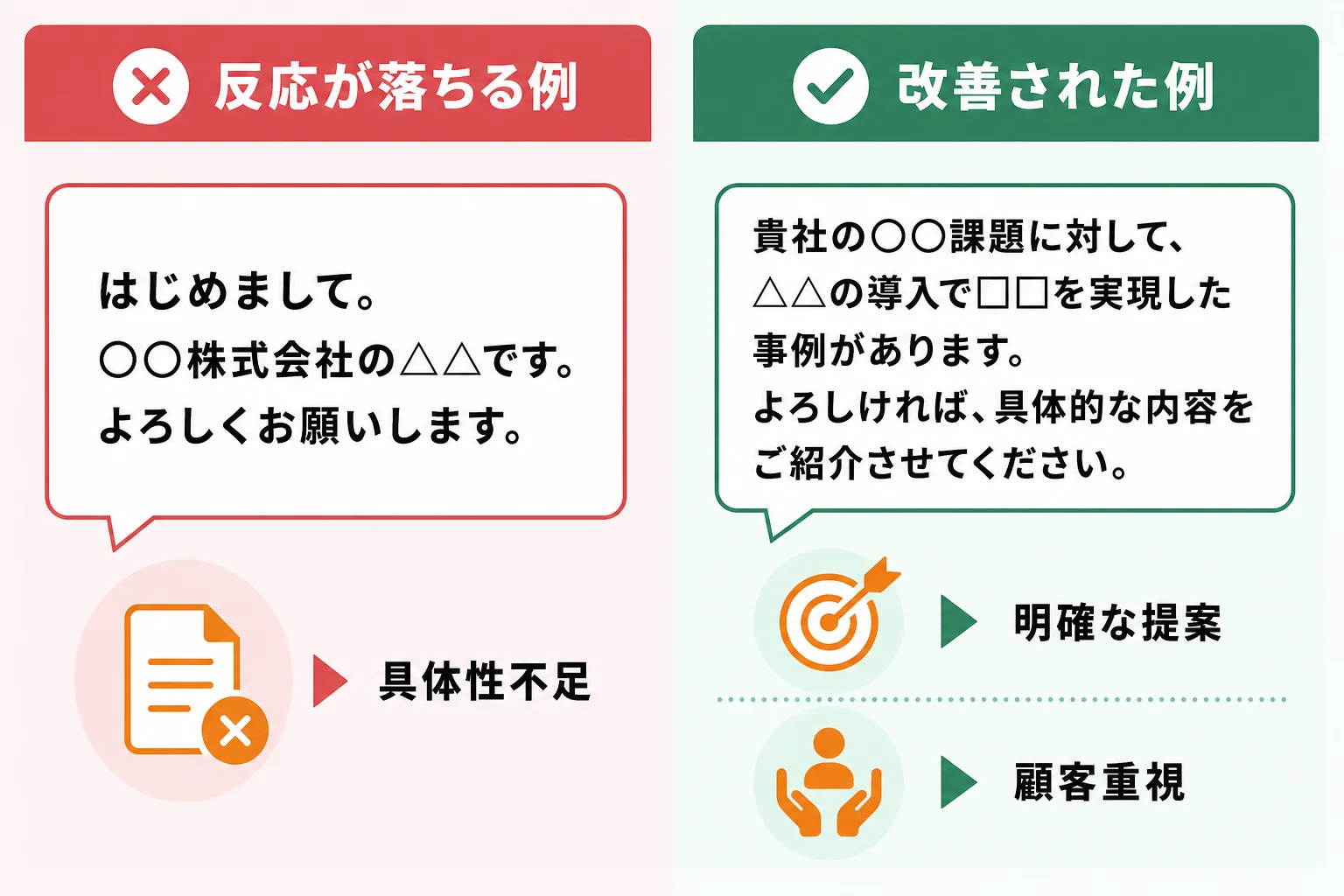 反応が落ちる例

はじめまして。
○○株式会社の△△です。
よろしくお願いします。

具体性不足

改善された例

貴社の○○課題に対して、
△△の導入で□□を実現した
事例があります。
よろしければ、具体的な内容を
ご紹介させてください。

明確な提案

顧客重視